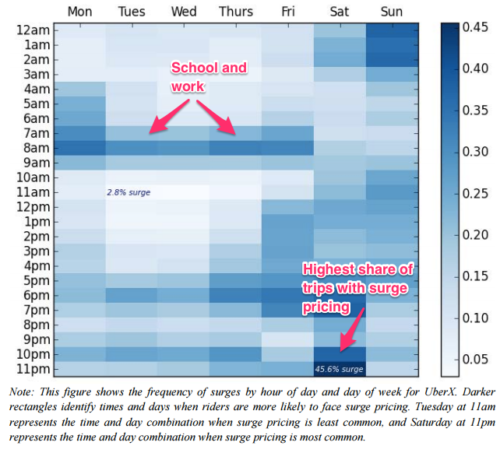 Mon Tues Wed Thurs Fri Sat Sun

12am
1am
2am
3am
4am
5am
6am
7am
8am
9am
10am
11am
12pm
1pm
2pm
3pm
4pm
5pm
6pm
7pm
8pm
9pm
10pm
11pm

School and work

2.8% surge

Highest share of trips with surge pricing

45.6% surge

0.45
0.40
0.35
0.30
0.25
0.20
0.15
0.10
0.05

Note: This figure shows the frequency of surges by hour of day and day of week for UberX. Darker rectangles identify times and days when riders are more likely to face surge pricing. Tuesday at 11am represents the time and day combination when surge pricing is least common, and Saturday at 11pm represents the time and day combination when surge pricing is most common.